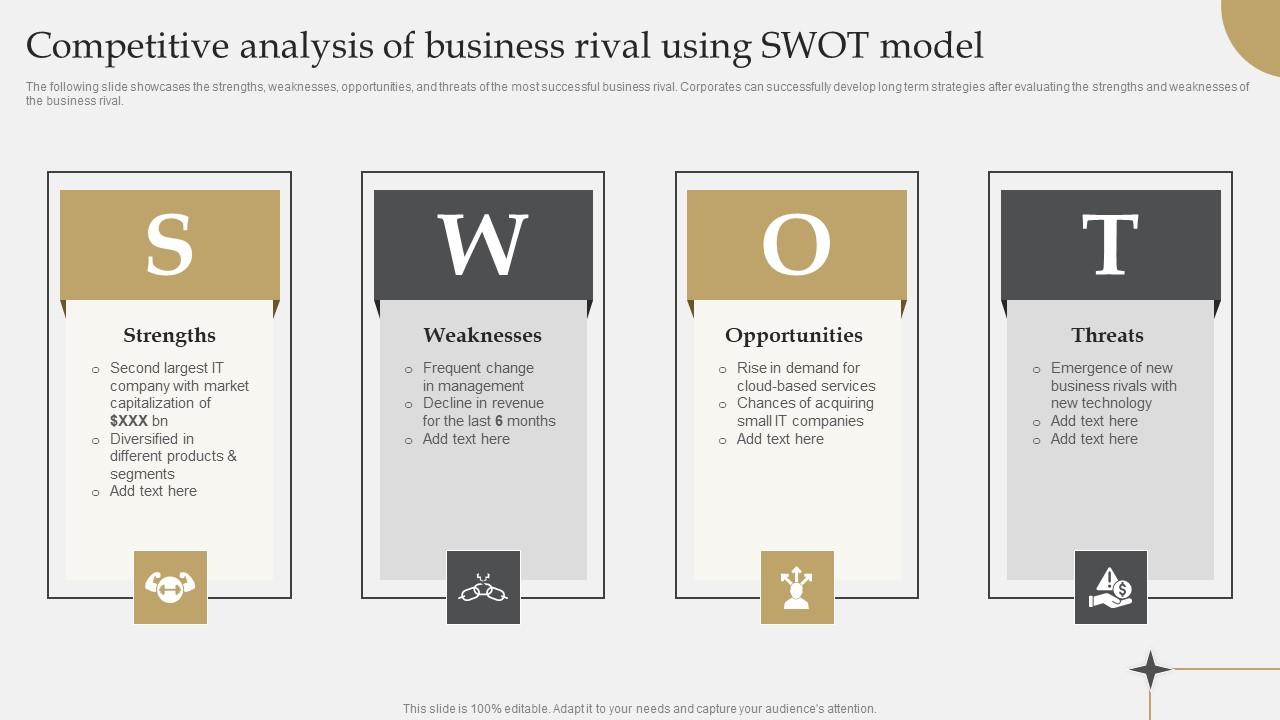 Competitive analysis of business rival using SWOT model

The following slide showcases the strengths, weaknesses, opportunities, and threats of the most successful business rival. Corporates can successfully develop long term strategies after evaluating the strengths and weaknesses of the business rival.

S

Strengths

- Second largest IT company with market capitalization of $XXX bn
- Diversified in different products & segments
- Add text here

W

Weaknesses

- Frequent change in management
- Decline in revenue for the last 6 months
- Add text here

O

Opportunities

- Rise in demand for cloud-based services
- Chances of acquiring small IT companies
- Add text here

T

Threats

- Emergence of new business rivals with new technology
- Add text here
- Add text here

This slide is 100% editable. Adapt it to your needs and capture your audience's attention.